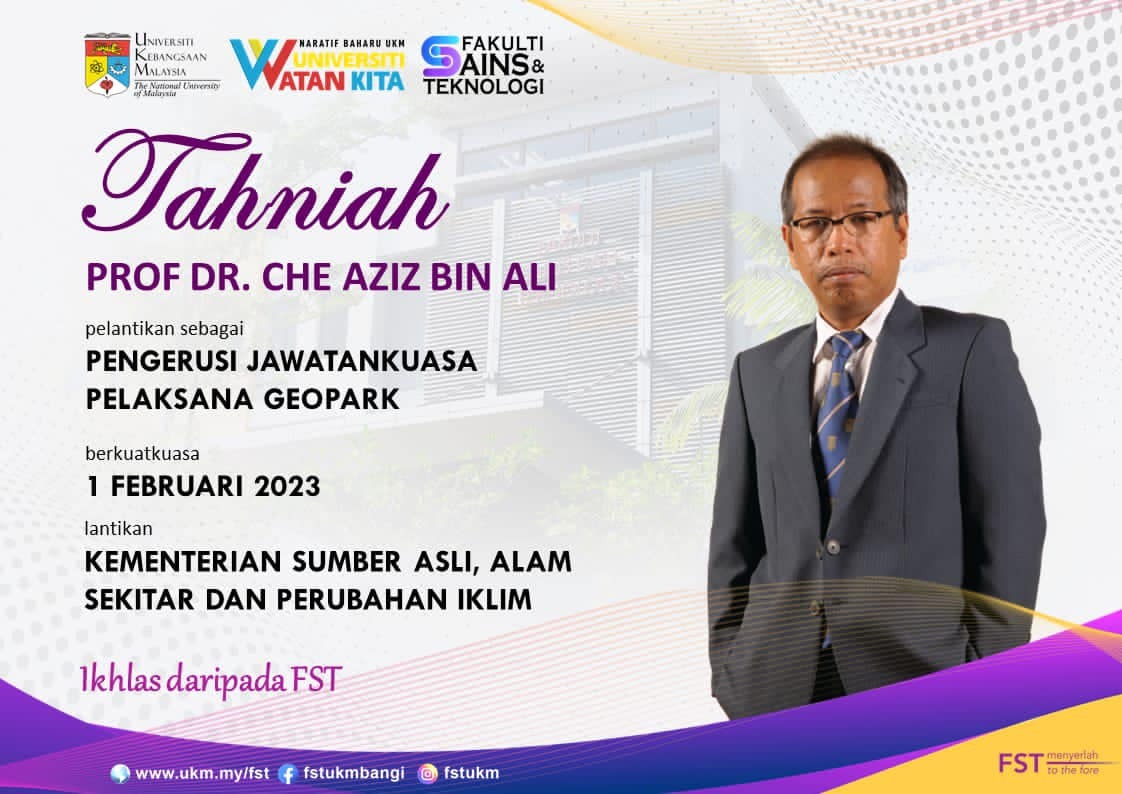 UNIVERSITI KEBANGSAAN MALAYSIA
The National University of Malaysia

NARATIF BAHARU UKM
UNIVERSITI WATAN KITA

FAKULTI SAINS & TEKNOLOGI

Tahniah

PROF DR. CHE AZIZ BIN ALI

pelantikan sebagai

PENGERUSI JAWATANKUASA PELAKSANA GEOPARK

berkuatkuasa

1 FEBRUARI 2023

lantikan

KEMENTERIAN SUMBER ASLI, ALAM SEKITAR DAN PERUBAHAN IKLIM

Ikhlas daripada FST

www.ukm.my/fst fstukmbangi fstukm

FST menyerlah to the fore